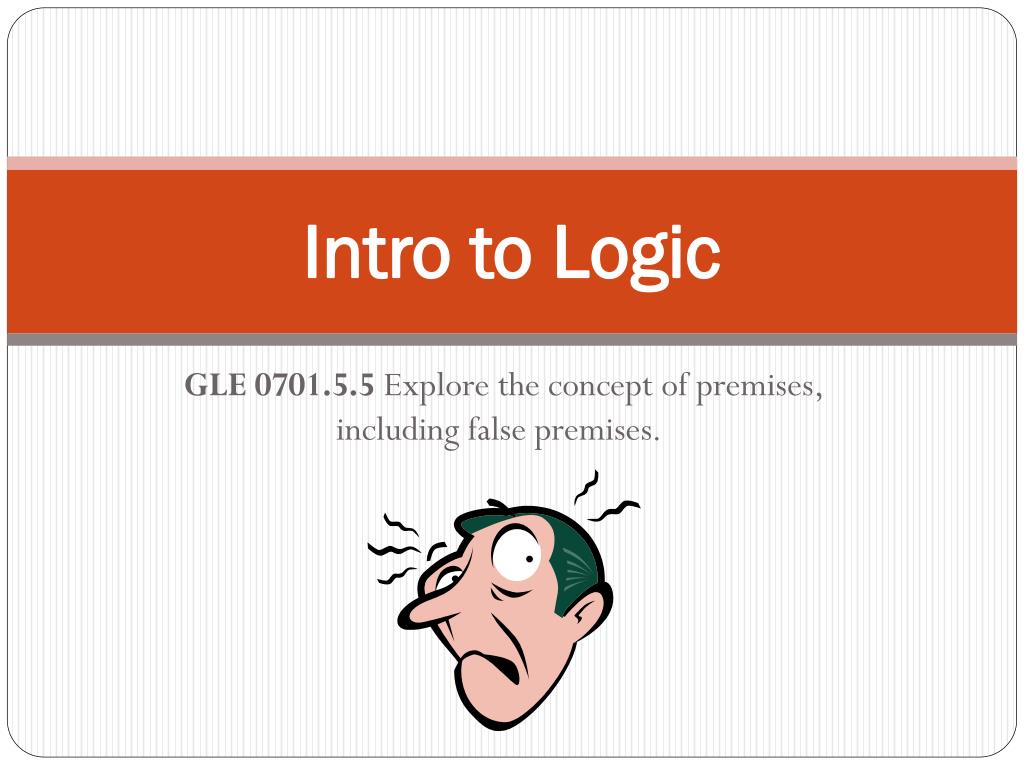 Intro to Logic

GLE 0701.5.5 Explore the concept of premises, including false premises.